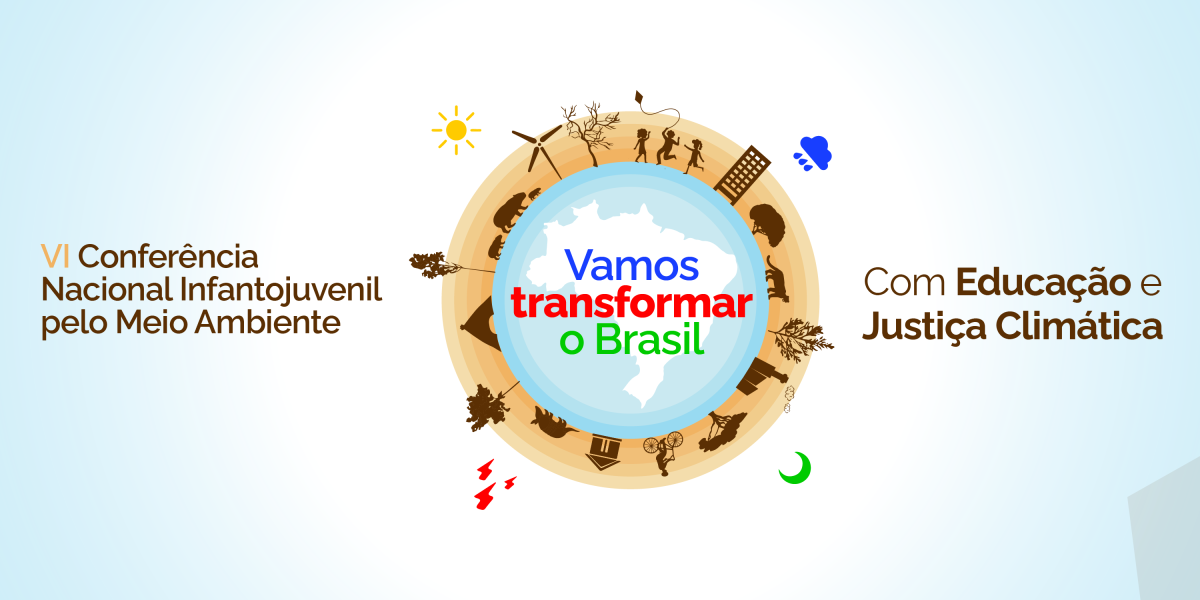 VI Conferência Nacional Infantojuvenil pelo Meio Ambiente

Vamos transformar o Brasil

Com Educação e Justiça Climática